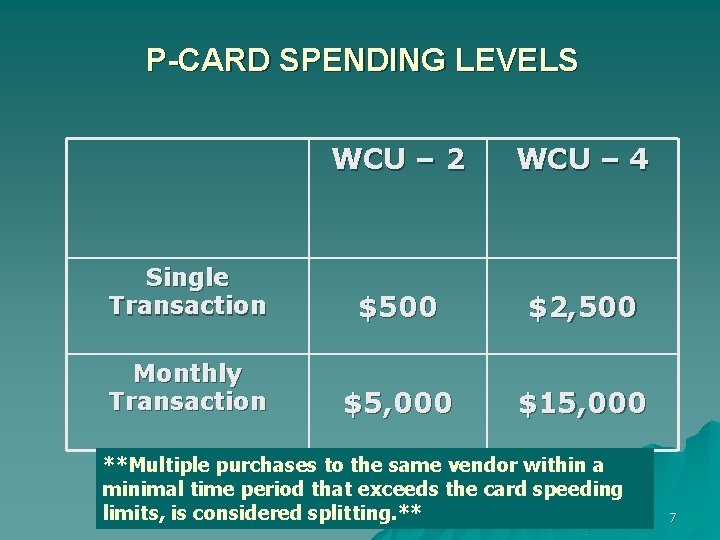 P-CARD SPENDING LEVELS

| | WCU – 2 | WCU – 4 |
|---|---|---|
| Single Transaction | \$500 | \$2,500 |
| Monthly Transaction | \$5,000 | \$15,000 |

**Multiple purchases to the same vendor within a minimal time period that exceeds the card speeding limits, is considered splitting.**

7